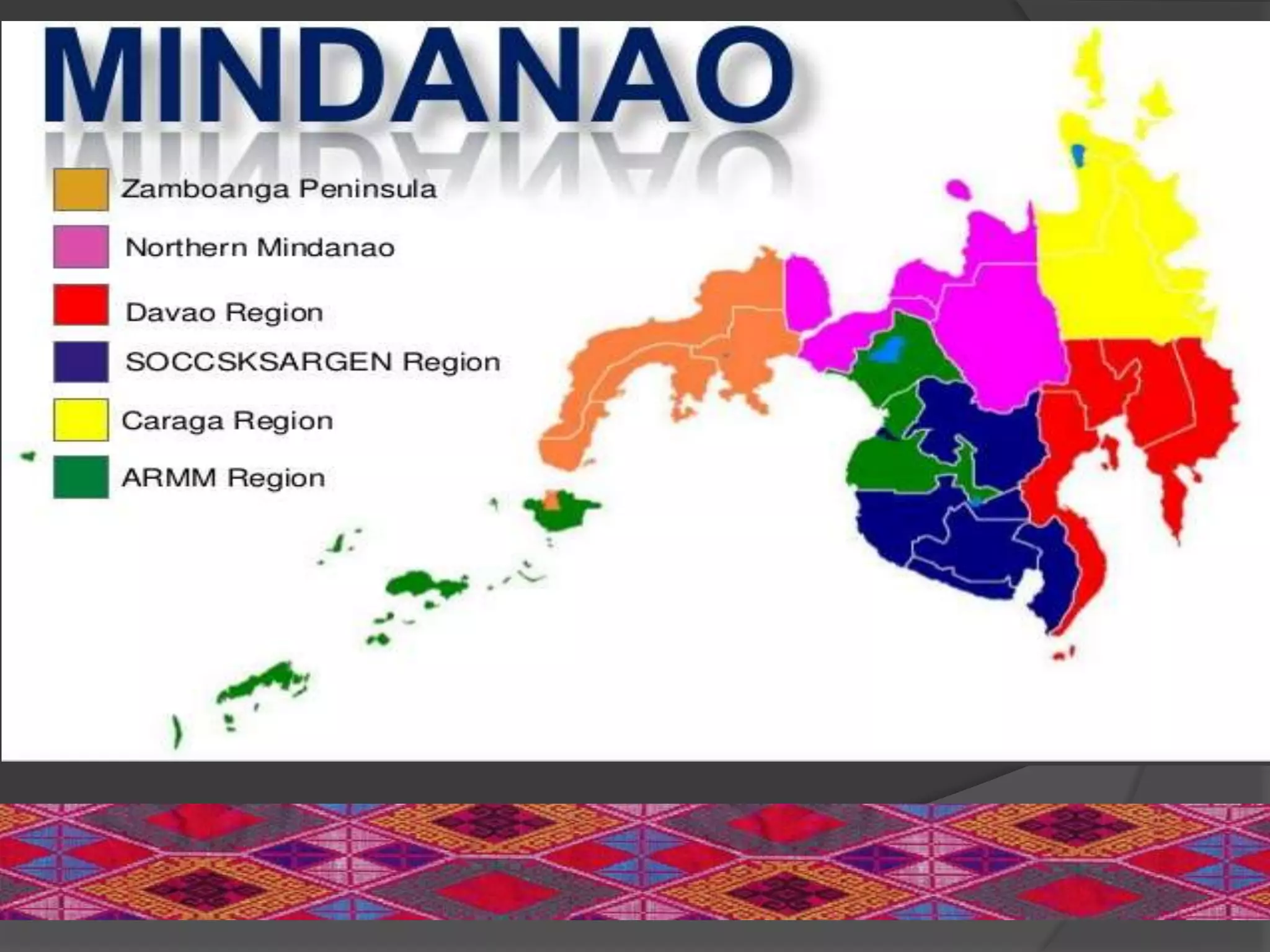 MINDANAO

Zamboanga Peninsula

Northern Mindanao

Davao Region

SOCCSKSARGEN Region

Caraga Region

ARMM Region